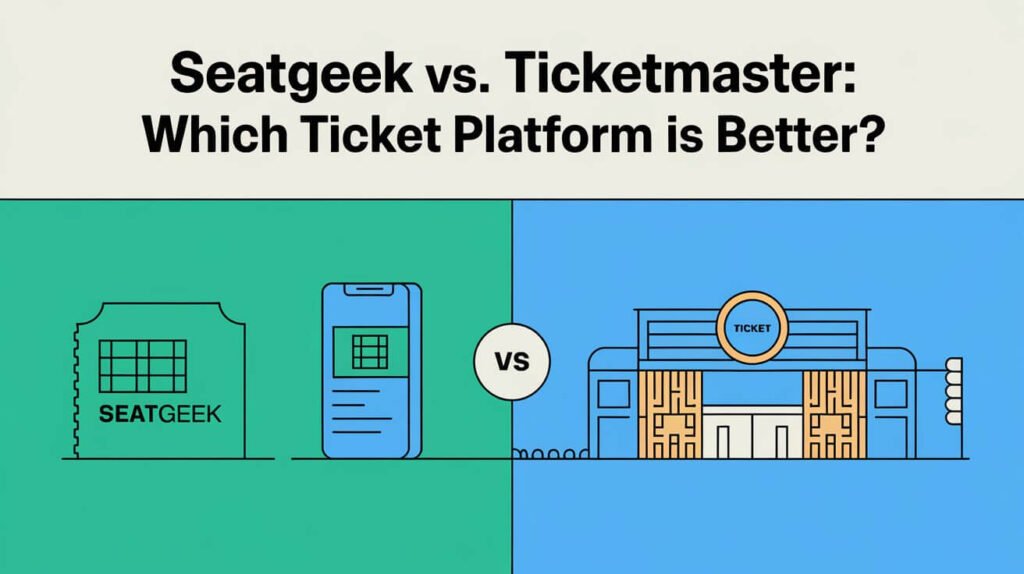 Seatgeek vs. Ticketmaster:
Which Ticket Platform is Better?

SEATGEEK

VS

TICKET